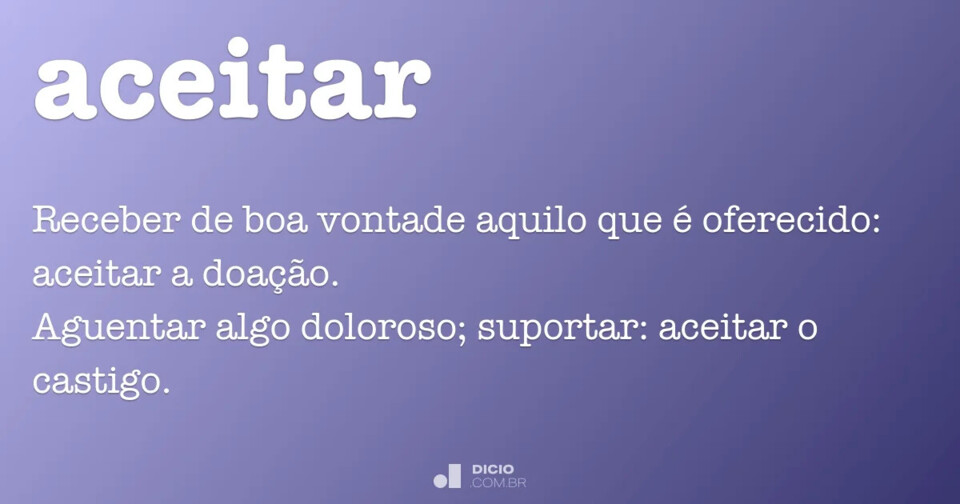 aceitar

Receber de boa vontade aquilo que é oferecido: aceitar a doação.
Aguentar algo doloroso; suportar: aceitar o castigo.

DICIO
.COM.BR